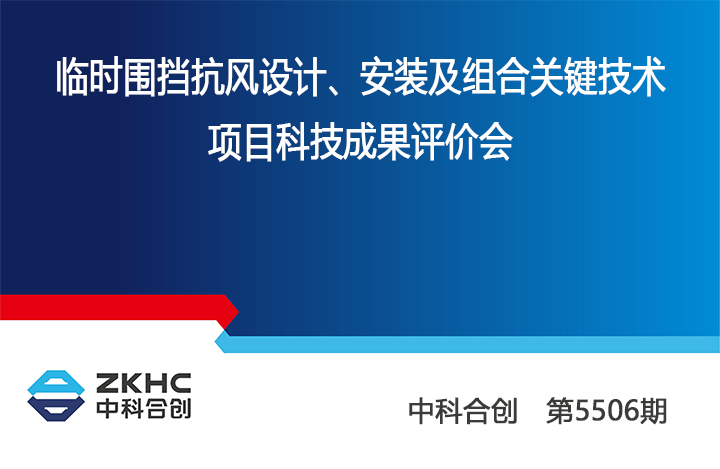 临时围挡抗风设计、安装及组合关键技术
项目科技成果评价会

ZKHC
中科合创

中科合创　第5506期